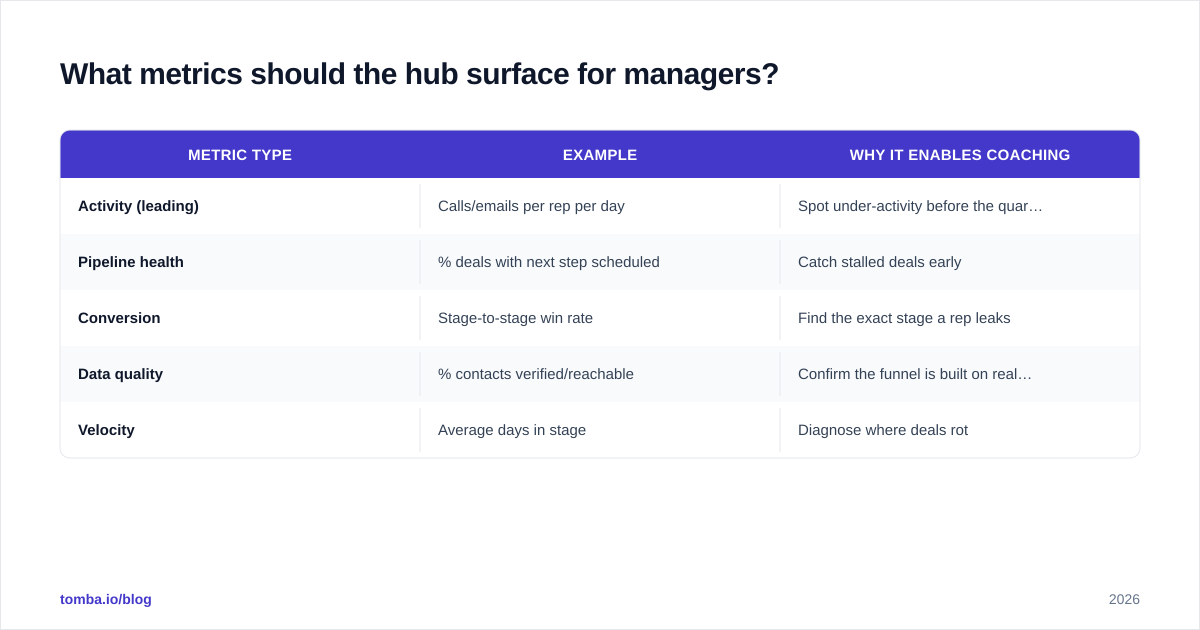 What metrics should the hub surface for managers?

| METRIC TYPE | EXAMPLE | WHY IT ENABLES COACHING |
|---|---|---|
| Activity (leading) | Calls/emails per rep per day | Spot under-activity before the quar… |
| Pipeline health | % deals with next step scheduled | Catch stalled deals early |
| Conversion | Stage-to-stage win rate | Find the exact stage a rep leaks |
| Data quality | % contacts verified/reachable | Confirm the funnel is built on real… |
| Velocity | Average days in stage | Diagnose where deals rot |

tomba.io/blog

2026